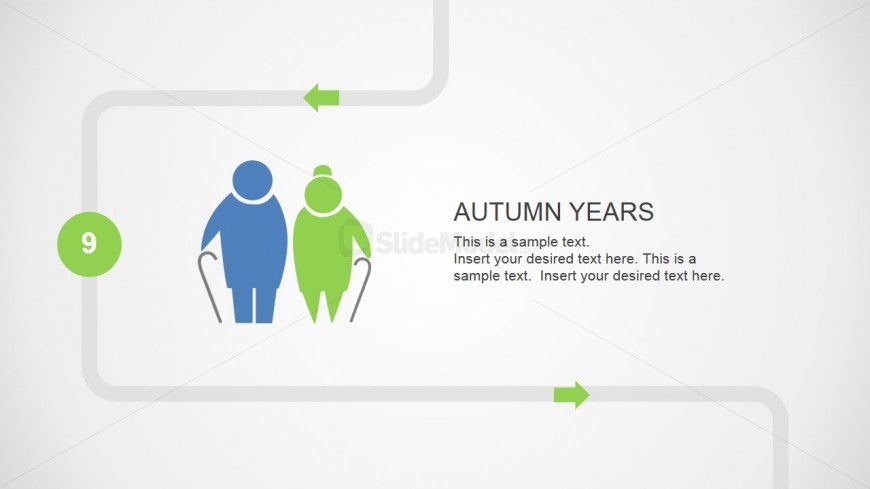 9

AUTUMN YEARS

This is a sample text.
Insert your desired text here. This is a sample text. Insert your desired text here.

SlideModel